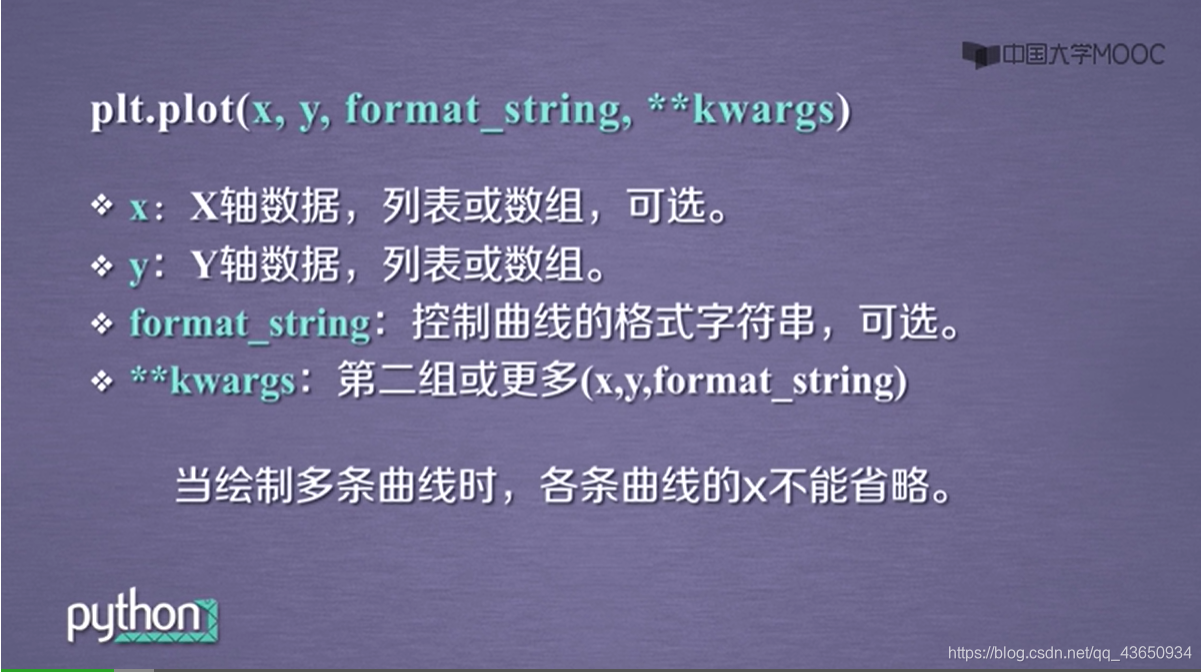 中国大学MOOC

plt.plot(x, y, format_string, **kwargs)

❖ x：X轴数据，列表或数组，可选。
❖ y：Y轴数据，列表或数组。
❖ format_string：控制曲线的格式字符串，可选。
❖ **kwargs：第二组或更多(x,y,format_string)

当绘制多条曲线时，各条曲线的x不能省略。

python

https://blog.csdn.net/qq_43650934